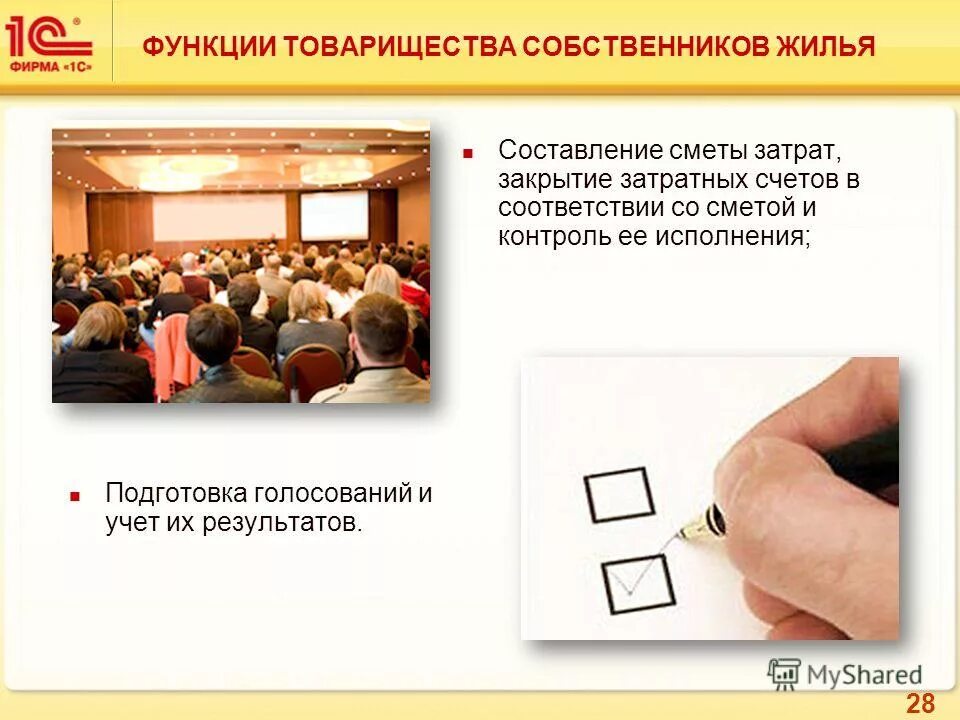 1С ФИРМА «1С»

ФУНКЦИИ ТОВАРИЩЕСТВА СОБСТВЕННИКОВ ЖИЛЬЯ

Составление сметы затрат, закрытие затратных счетов в соответствии со сметой и контроль ее исполнения;

Подготовка голосований и учет их результатов.

MyShared

28